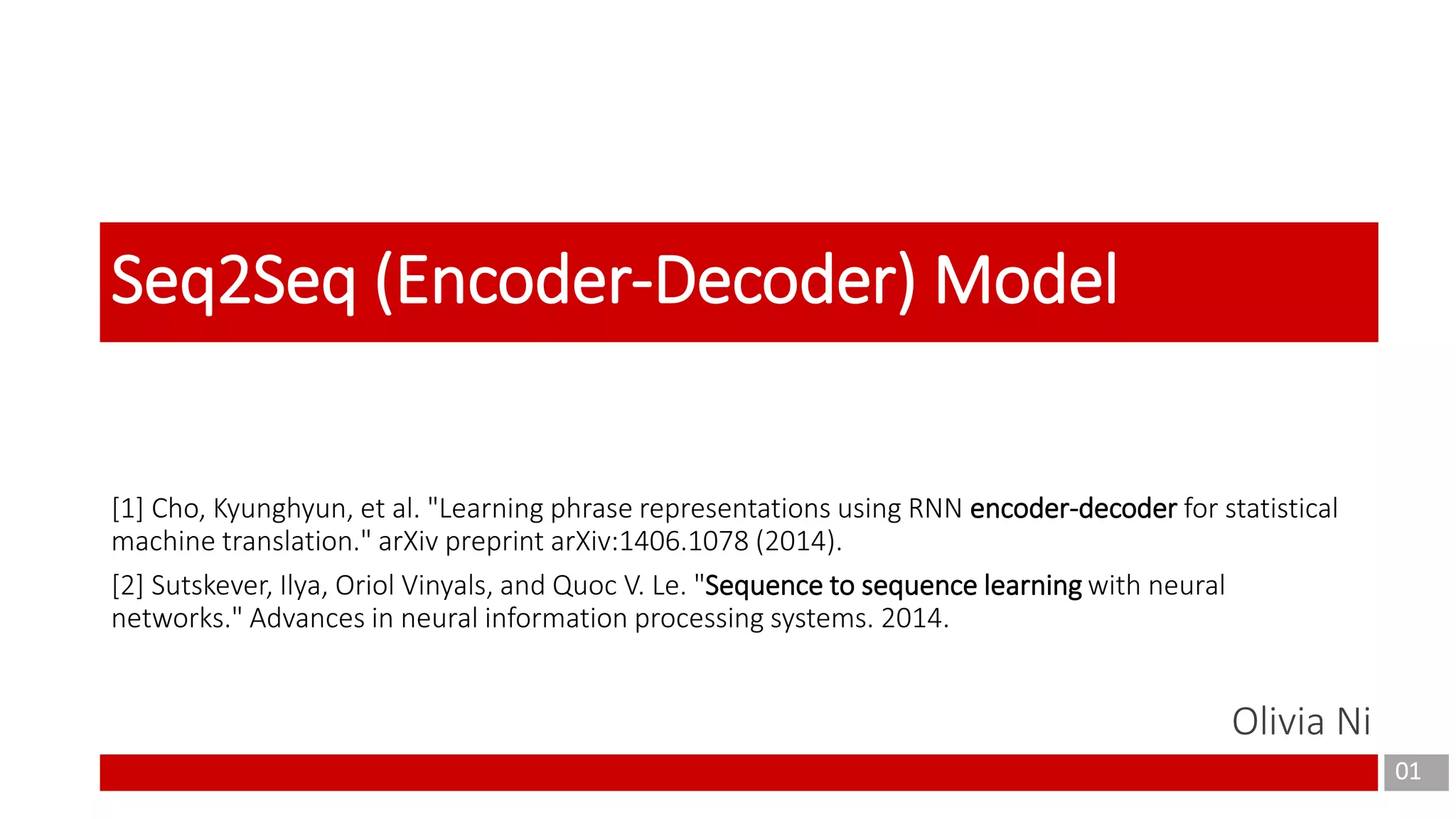 Seq2Seq (Encoder-Decoder) Model

[1] Cho, Kyunghyun, et al. "Learning phrase representations using RNN encoder-decoder for statistical machine translation." arXiv preprint arXiv:1406.1078 (2014).

[2] Sutskever, Ilya, Oriol Vinyals, and Quoc V. Le. "Sequence to sequence learning with neural networks." Advances in neural information processing systems. 2014.

Olivia Ni

01